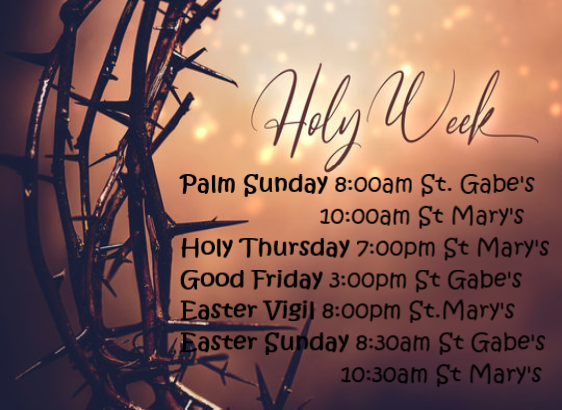 Holy Week

Palm Sunday 8:00am St. Gabe's
10:00am St Mary's
Holy Thursday 7:00pm St Mary's
Good Friday 3:00pm St Gabe's
Easter Vigil 8:00pm St.Mary's
Easter Sunday 8:30am St Gabe's
10:30am St Mary's